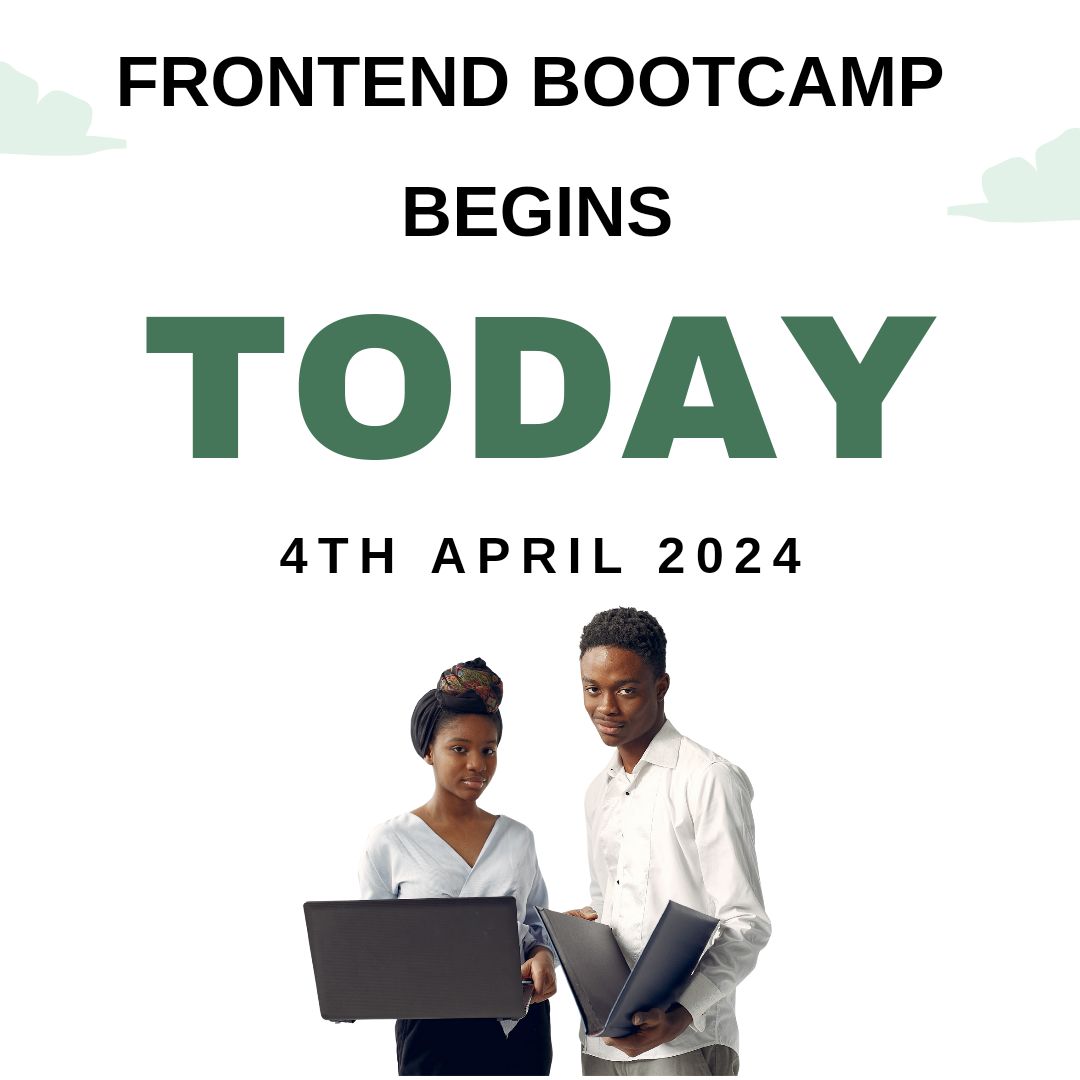 FRONTEND BOOTCAMP BEGINS

TODAY

4TH APRIL 2024